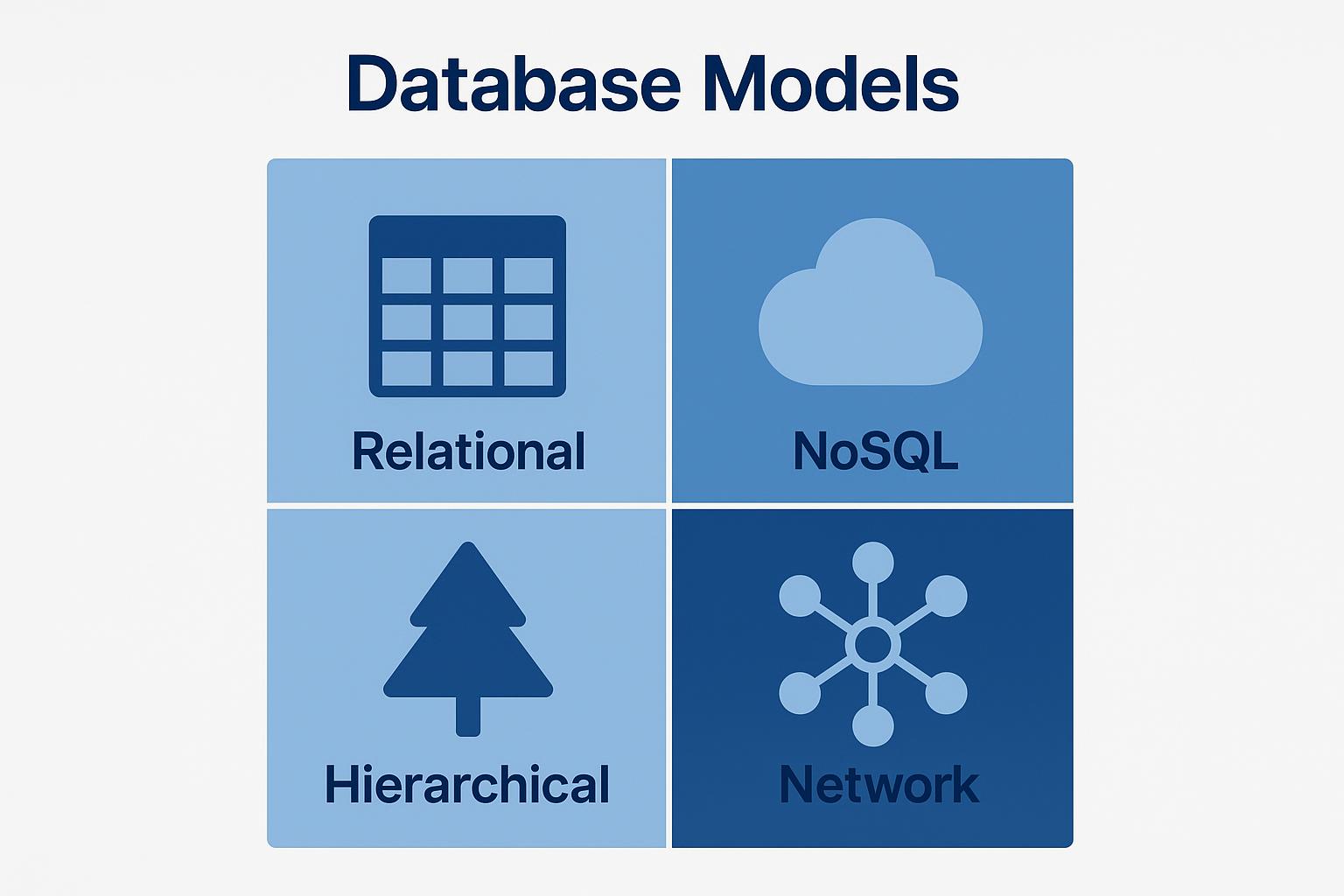 Database Models

Relational

NoSQL

Hierarchical

Network